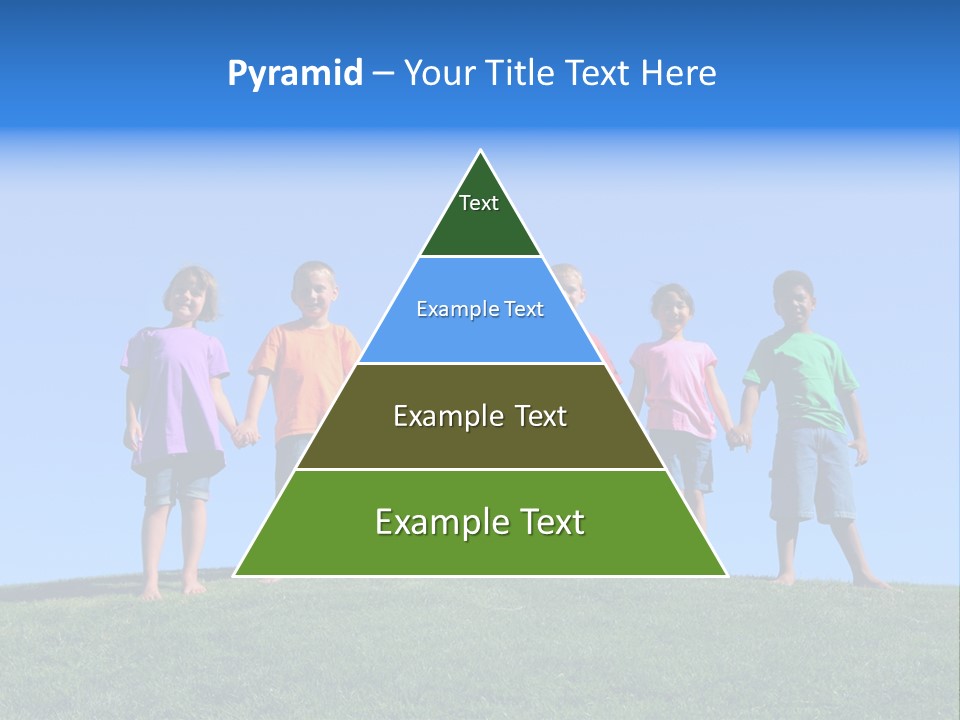 Pyramid – Your Title Text Here

Text

Example Text

Example Text

Example Text